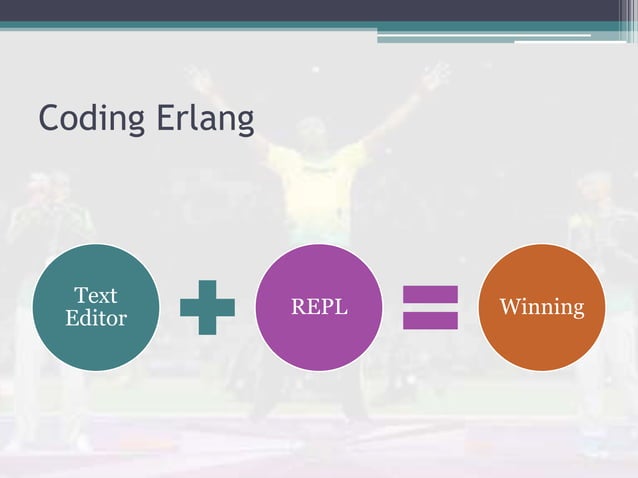 Coding Erlang

Text Editor

REPL

Winning